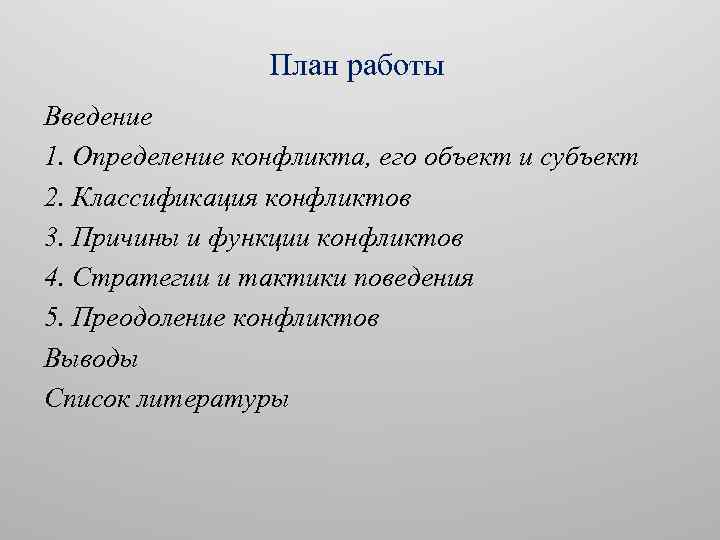 План работы

Введение
1. Определение конфликта, его объект и субъект
2. Классификация конфликтов
3. Причины и функции конфликтов
4. Стратегии и тактики поведения
5. Преодоление конфликтов
Выводы
Список литературы